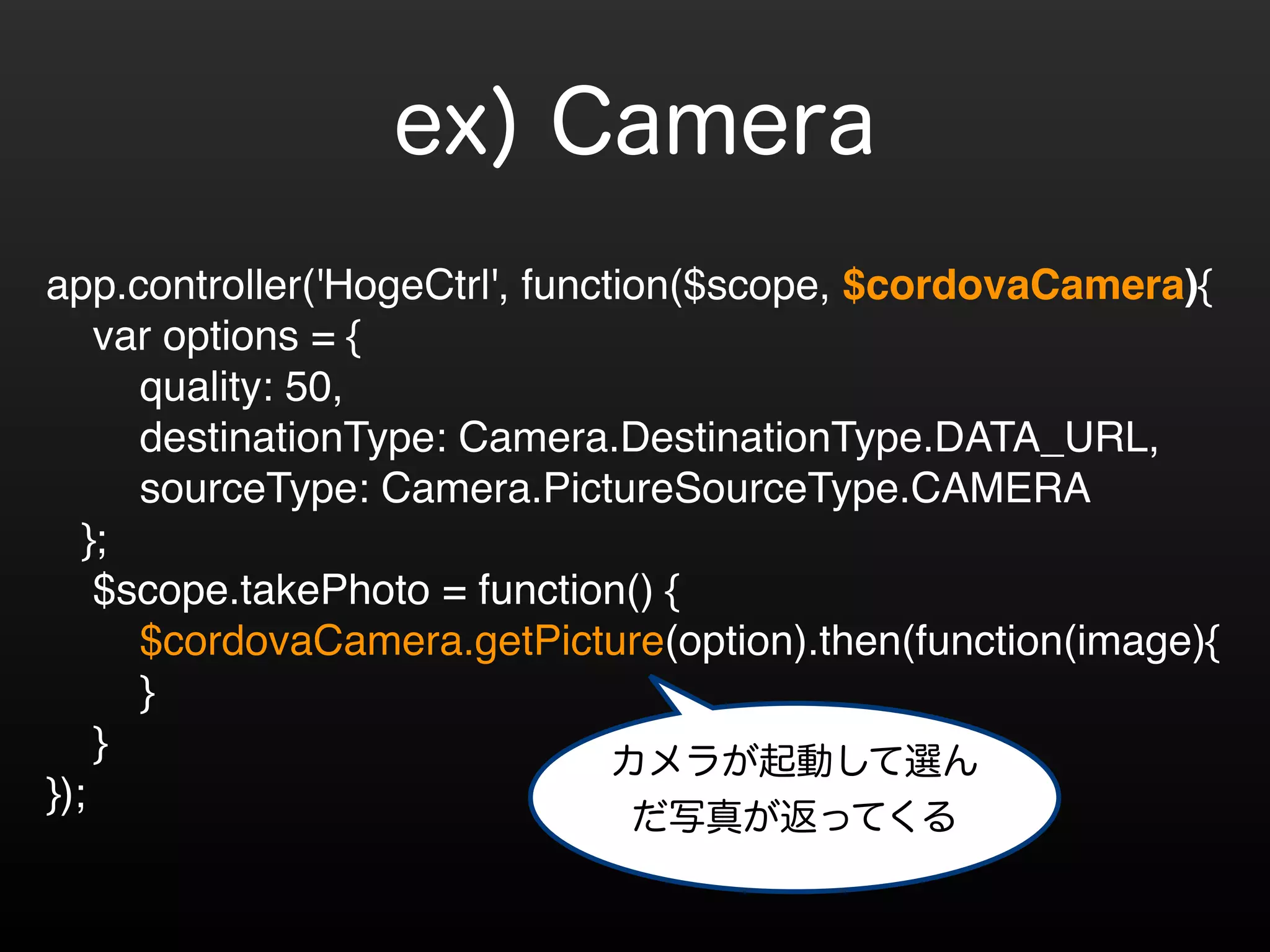 ex) Camera

app.controller('HogeCtrl', function($scope, $cordovaCamera){
var options = {
quality: 50,
destinationType: Camera.DestinationType.DATA_URL,
sourceType: Camera.PictureSourceType.CAMERA
};
$scope.takePhoto = function() {
$cordovaCamera.getPicture(option).then(function(image){
}
}
});

カメラが起動して選んだ写真が返ってくる